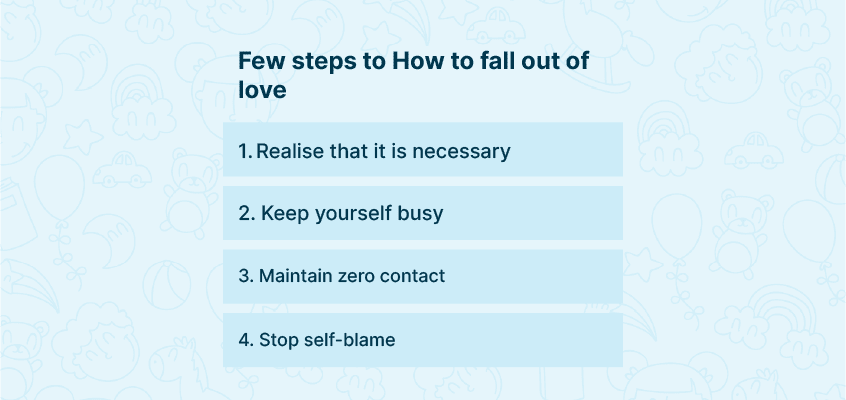 Few steps to How to fall out of love

1. Realise that it is necessary

2. Keep yourself busy

3. Maintain zero contact

4. Stop self-blame